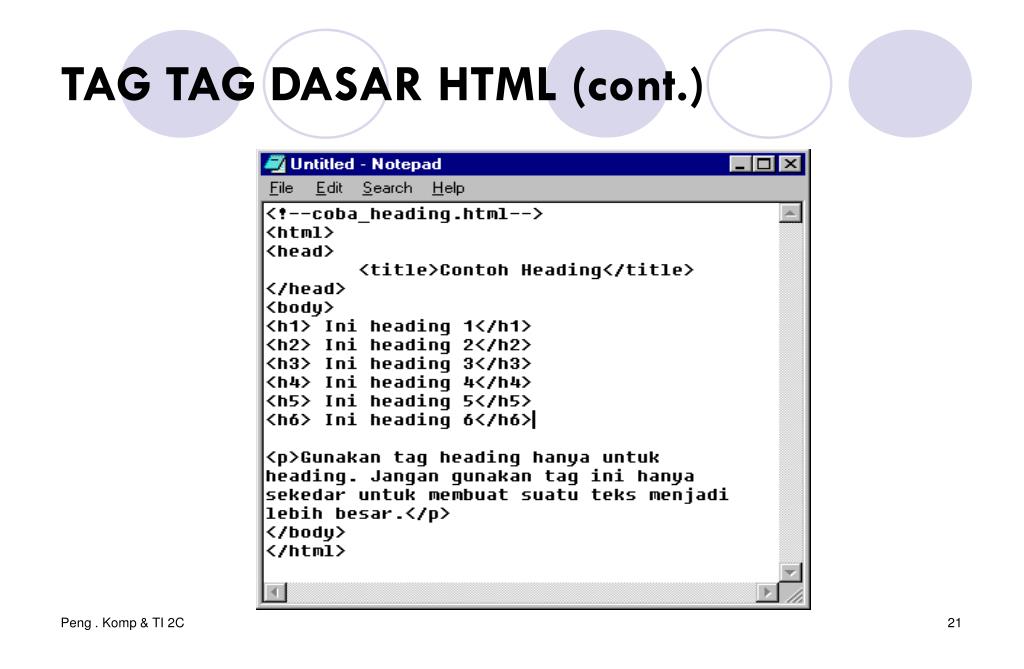 TAG TAG DASAR HTML (cont.)

Untitled - Notepad

File Edit Search Help

<!--coba_heading.html-->
<html>
<head>
<title>Contoh Heading</title>
</head>
<body>
<h1> Ini heading 1</h1>
<h2> Ini heading 2</h2>
<h3> Ini heading 3</h3>
<h4> Ini heading 4</h4>
<h5> Ini heading 5</h5>
<h6> Ini heading 6</h6>

<p>Gunakan tag heading hanya untuk heading. Jangan gunakan tag ini hanya sekedar untuk membuat suatu teks menjadi lebih besar.</p>
</body>
</html>

Peng . Komp & TI 2C

21